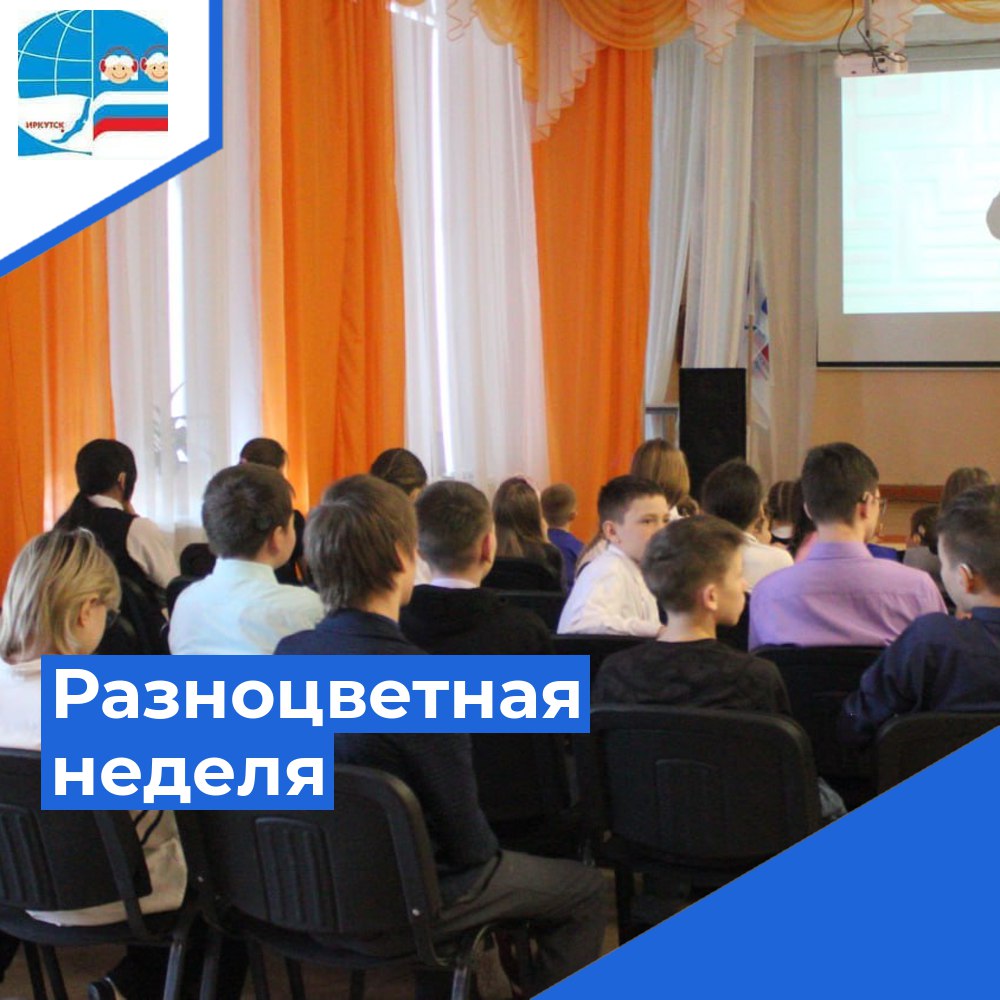 ИРКУТСК

Разноцветная неделя